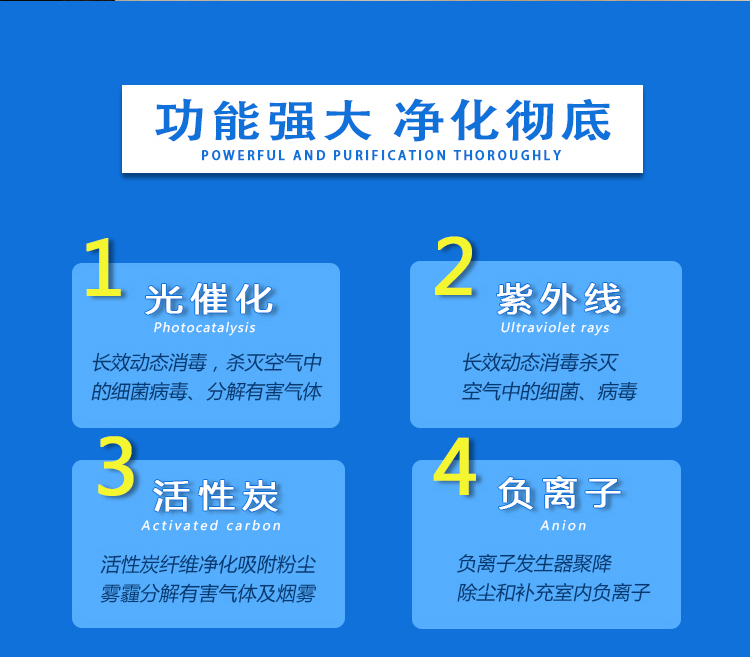 功能强大 净化彻底
POWERFUL AND PURIFICATION THOROUGHLY

1
光催化
Photocatalysis
长效动态消毒，杀灭空气中的细菌病毒、分解有害气体

2
紫外线
Ultraviolet rays
长效动态消毒杀灭空气中的细菌、病毒

3
活性炭
Activated carbon
活性炭纤维净化吸附粉尘雾霾分解有害气体及烟雾

4
负离子
Anion
负离子发生器聚降除尘和补充室内负离子